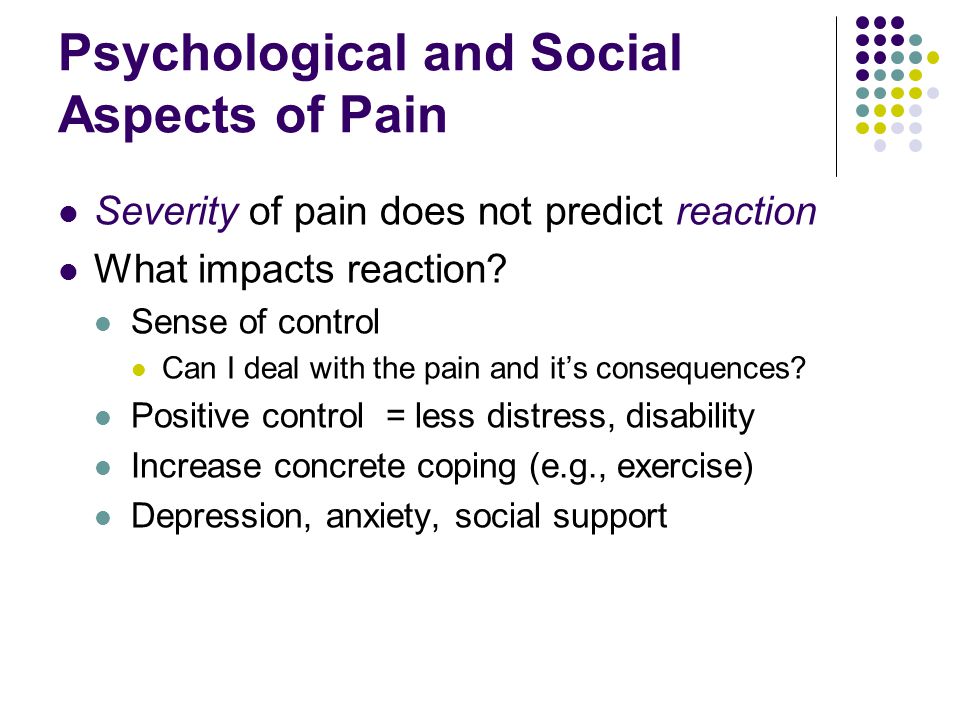 Psychological and Social Aspects of Pain

- Severity of pain does not predict reaction
- What impacts reaction?
  - Sense of control
    - Can I deal with the pain and it's consequences?
  - Positive control = less distress, disability
  - Increase concrete coping (e.g., exercise)
  - Depression, anxiety, social support